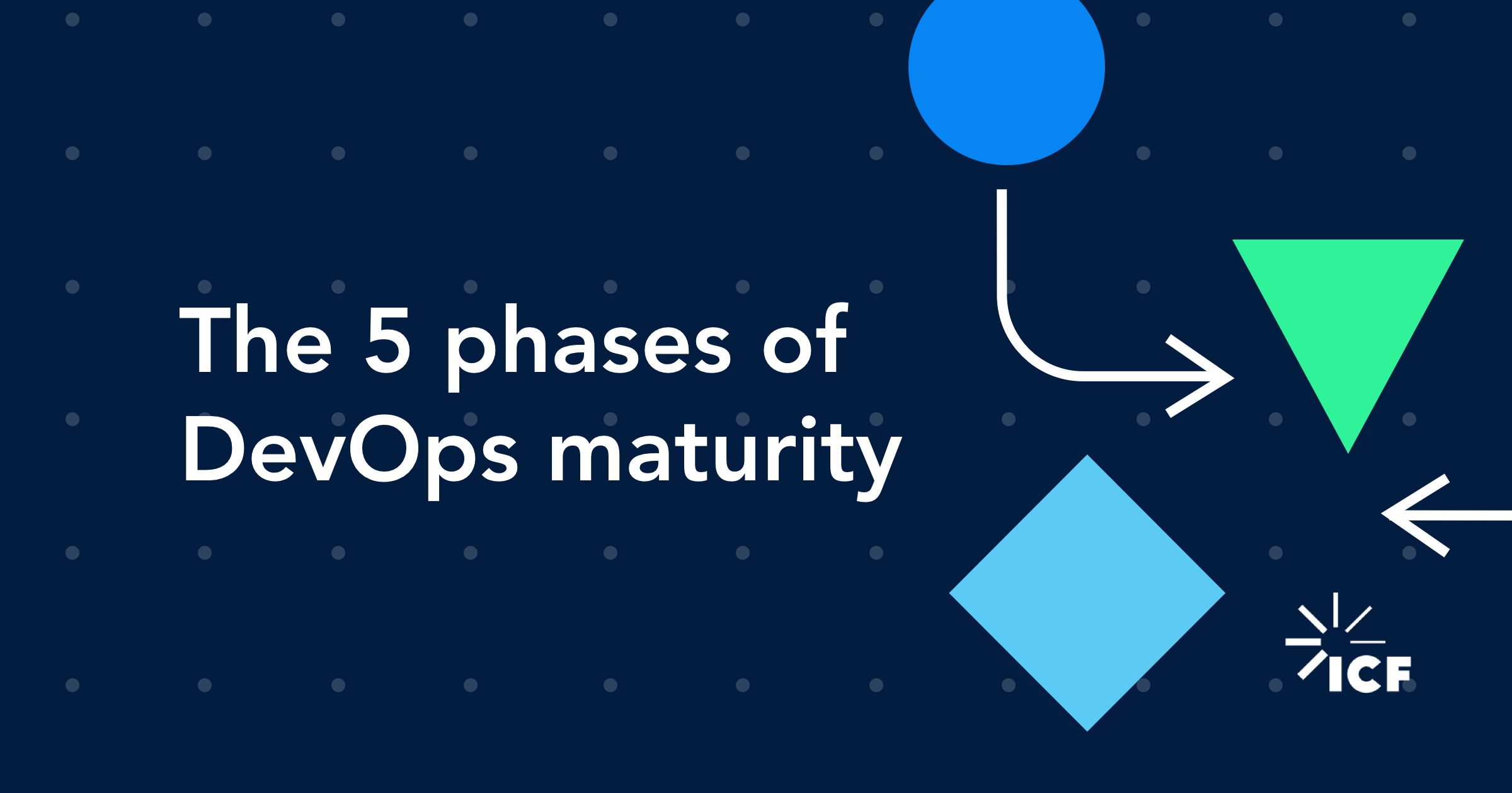 The 5 phases of DevOps maturity

ICF